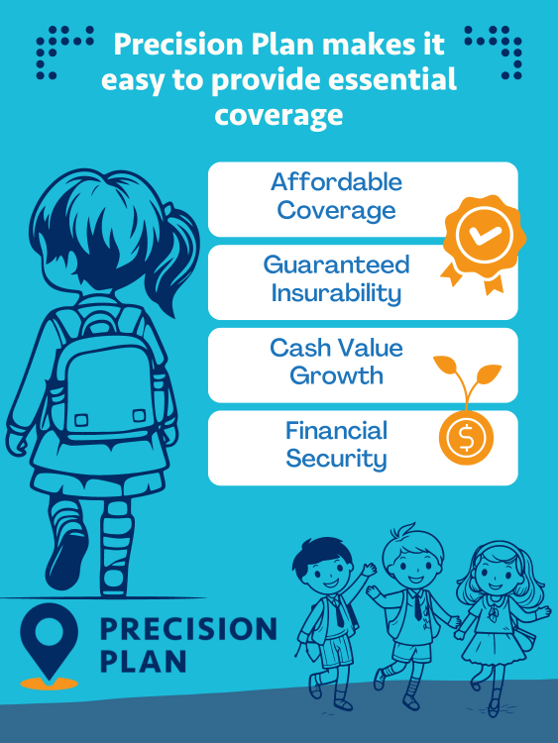 Precision Plan makes it easy to provide essential coverage

Affordable Coverage

Guaranteed Insurability

Cash Value Growth

Financial Security

$

PRECISION PLAN